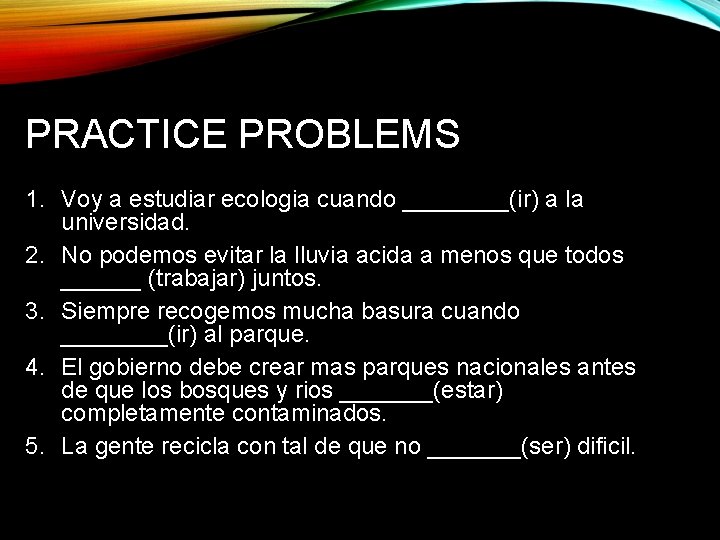 PRACTICE PROBLEMS

1. Voy a estudiar ecologia cuando ________(ir) a la universidad.
2. No podemos evitar la lluvia acida a menos que todos ______ (trabajar) juntos.
3. Siempre recogemos mucha basura cuando ________(ir) al parque.
4. El gobierno debe crear mas parques nacionales antes de que los bosques y rios _______(estar) completamente contaminados.
5. La gente recicla con tal de que no _______(ser) dificil.